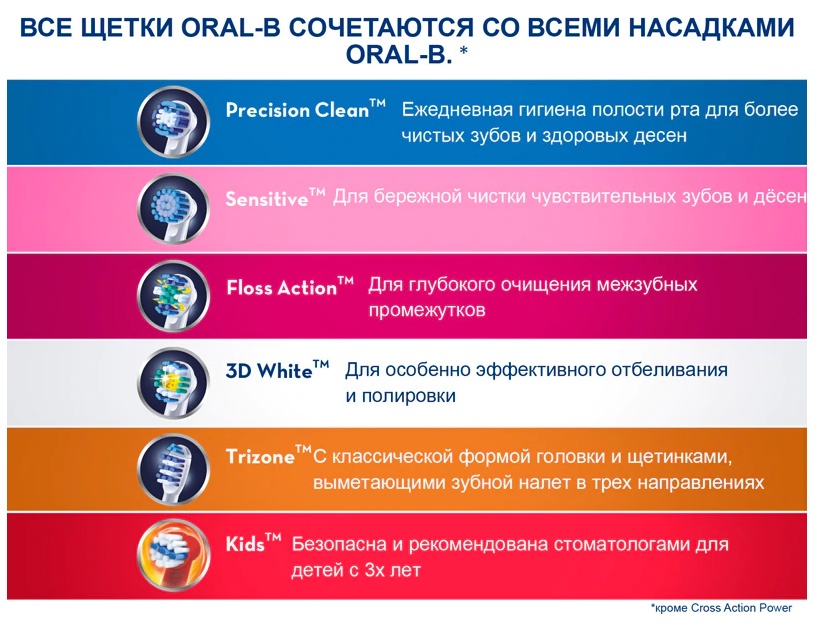 ВСЕ ЩЕТКИ ORAL-B СОЧЕТАЮТСЯ СО ВСЕМИ НАСАДКАМИ ORAL-B. *

Precision Clean™ Ежедневная гигиена полости рта для более чистых зубов и здоровых десен

Sensitive™ Для бережной чистки чувствительных зубов и дёсен

Floss Action™ Для глубокого очищения межзубных промежутков

3D White™ Для особенно эффективного отбеливания и полировки

Trizone™ С классической формой головки и щетинками, выметающими зубной налет в трех направлениях

Kids™ Безопасна и рекомендована стоматологами для детей с 3х лет

*кроме Cross Action Power